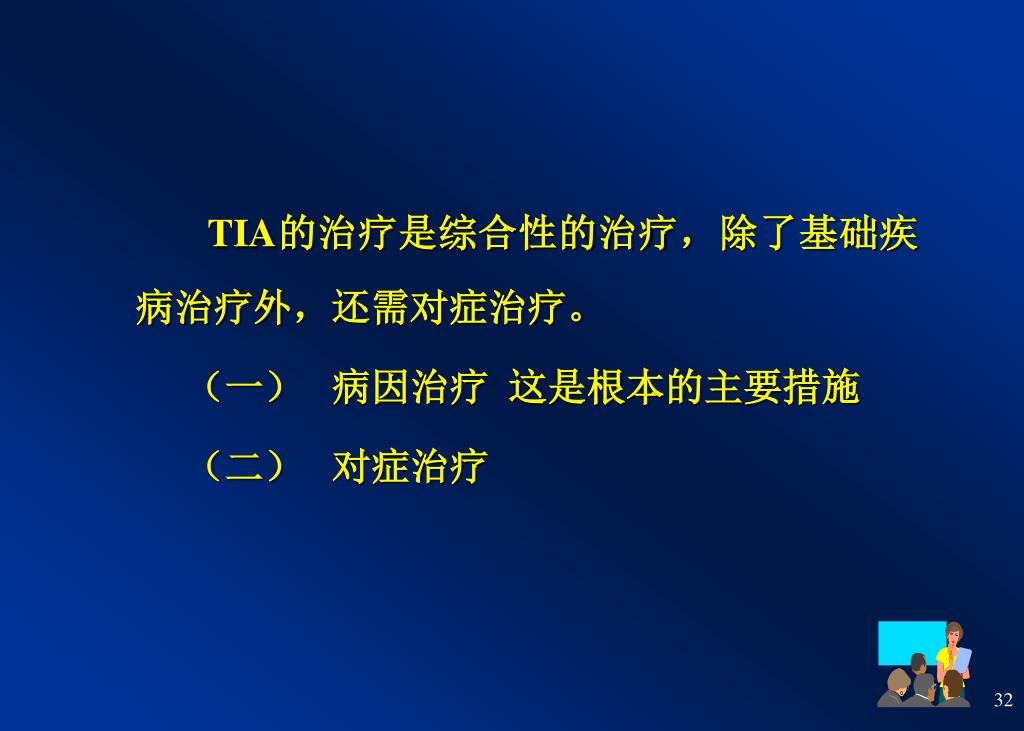 TIA的治疗是综合性的治疗，除了基础疾病治疗外，还需对症治疗。

（一） 病因治疗 这是根本的主要措施

（二） 对症治疗

32